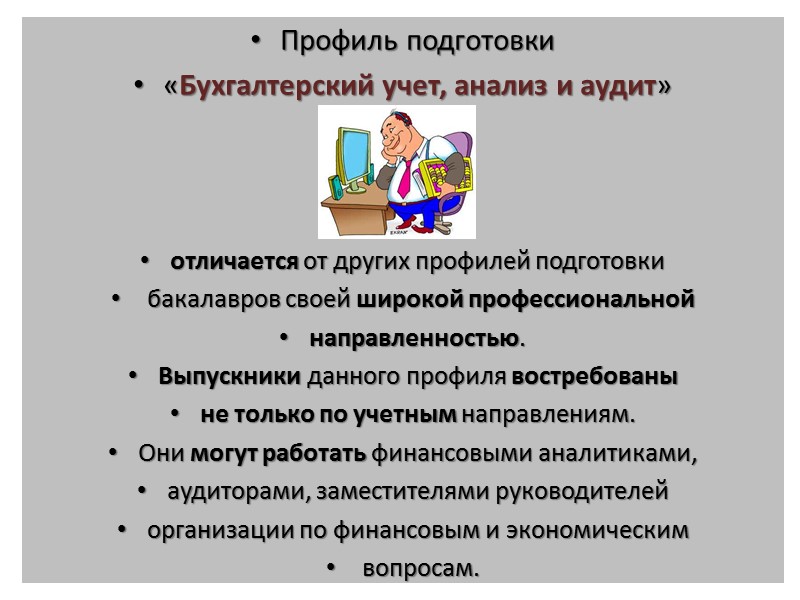 • Профиль подготовки

• «Бухгалтерский учет, анализ и аудит»

• отличается от других профилей подготовки

• бакалавров своей широкой профессиональной

• направленностью.

• Выпускники данного профиля востребованы

• не только по учетным направлениям.

• Они могут работать финансовыми аналитиками,

• аудиторами, заместителями руководителей

• организации по финансовым и экономическим

• вопросам.